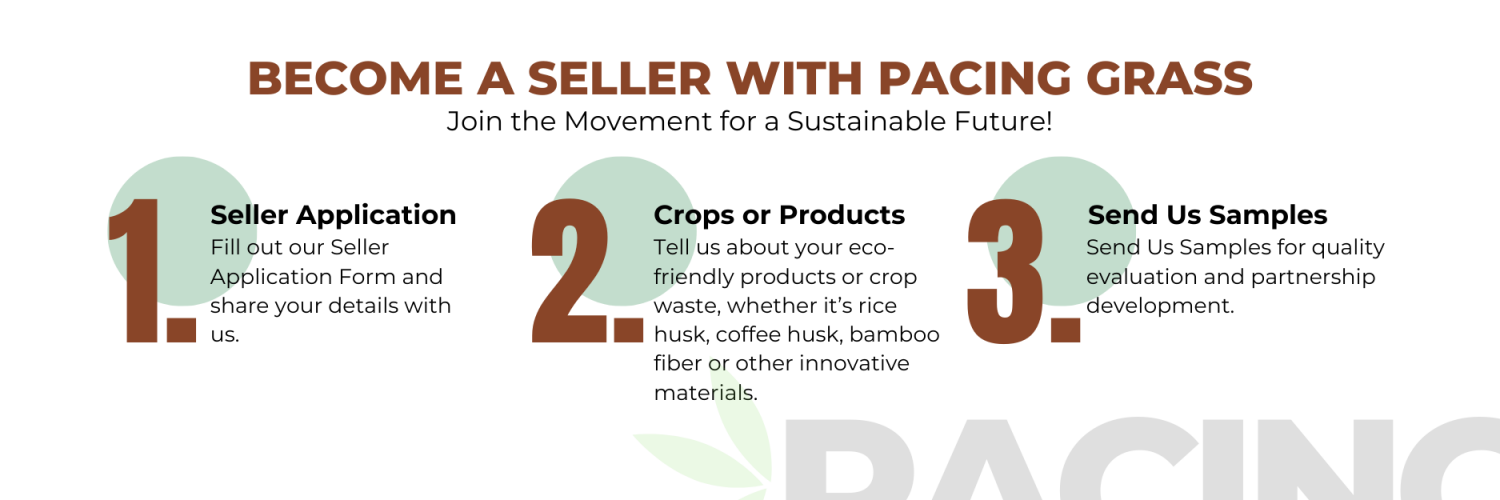 BECOME A SELLER WITH PACING GRASS
Join the Movement for a Sustainable Future!

1.
Seller Application
Fill out our Seller Application Form and share your details with us.

2.
Crops or Products
Tell us about your eco-friendly products or crop waste, whether it's rice husk, coffee husk, bamboo fiber or other innovative materials.

3.
Send Us Samples
Send Us Samples for quality evaluation and partnership development.

PACING